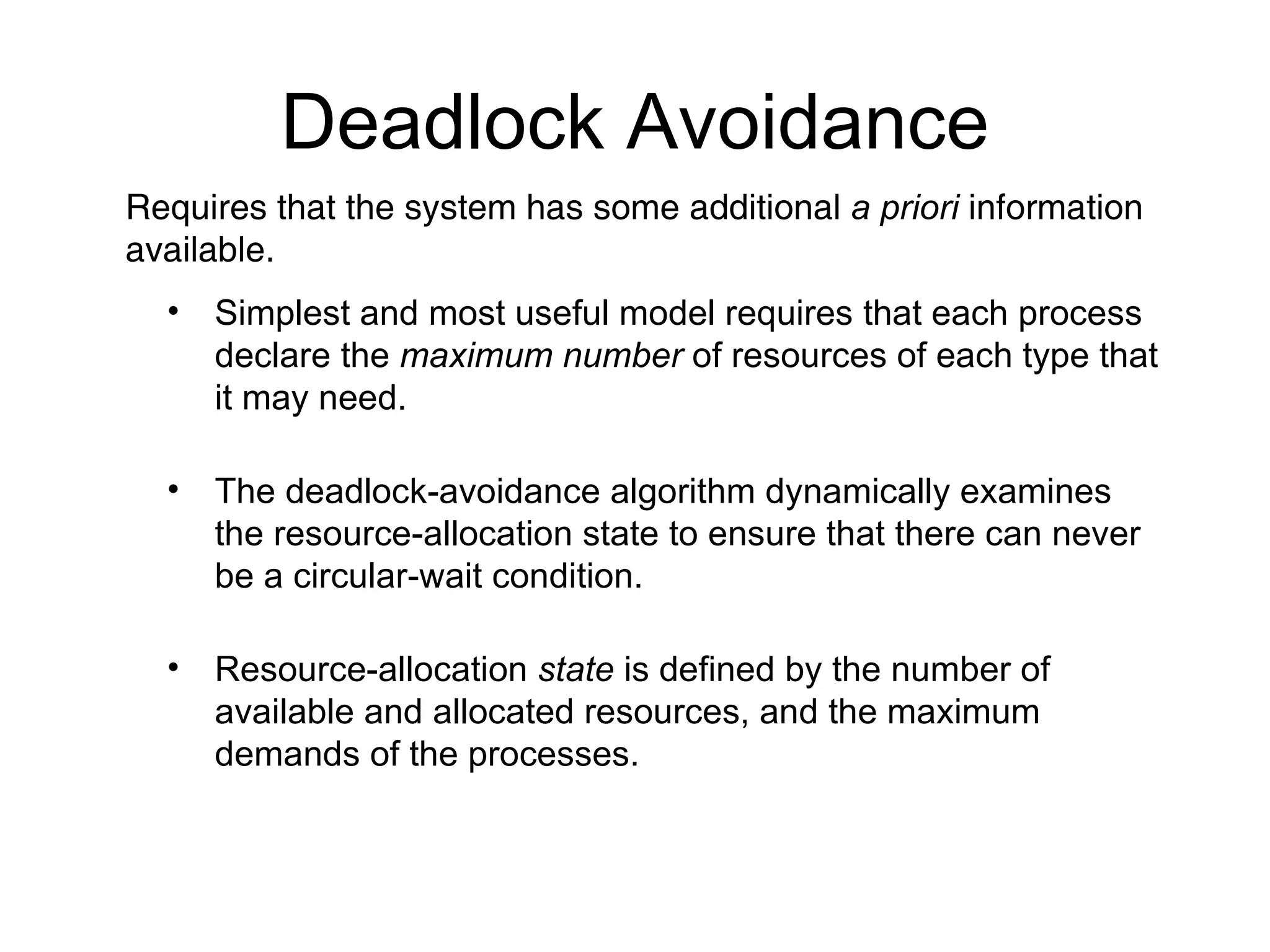 Deadlock Avoidance

Requires that the system has some additional a priori information available.

• Simplest and most useful model requires that each process declare the maximum number of resources of each type that it may need.

• The deadlock-avoidance algorithm dynamically examines the resource-allocation state to ensure that there can never be a circular-wait condition.

• Resource-allocation state is defined by the number of available and allocated resources, and the maximum demands of the processes.